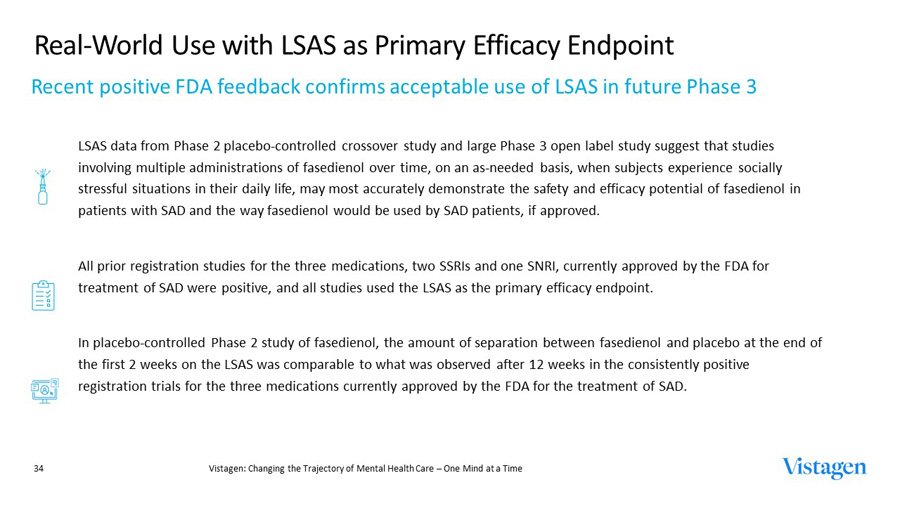 Real-World Use with LSAS as Primary Efficacy Endpoint

Recent positive FDA feedback confirms acceptable use of LSAS in future Phase 3

LSAS data from Phase 2 placebo-controlled crossover study and large Phase 3 open label study suggest that studies involving multiple administrations of fasedienol over time, on an as-needed basis, when subjects experience socially stressful situations in their daily life, may most accurately demonstrate the safety and efficacy potential of fasedienol in patients with SAD and the way fasedienol would be used by SAD patients, if approved.

All prior registration studies for the three medications, two SSRIs and one SNRI, currently approved by the FDA for treatment of SAD were positive, and all studies used the LSAS as the primary efficacy endpoint.

In placebo-controlled Phase 2 study of fasedienol, the amount of separation between fasedienol and placebo at the end of the first 2 weeks on the LSAS was comparable to what was observed after 12 weeks in the consistently positive registration trials for the three medications currently approved by the FDA for the treatment of SAD.

34

Vistagen: Changing the Trajectory of Mental Health Care – One Mind at a Time

Vistagen